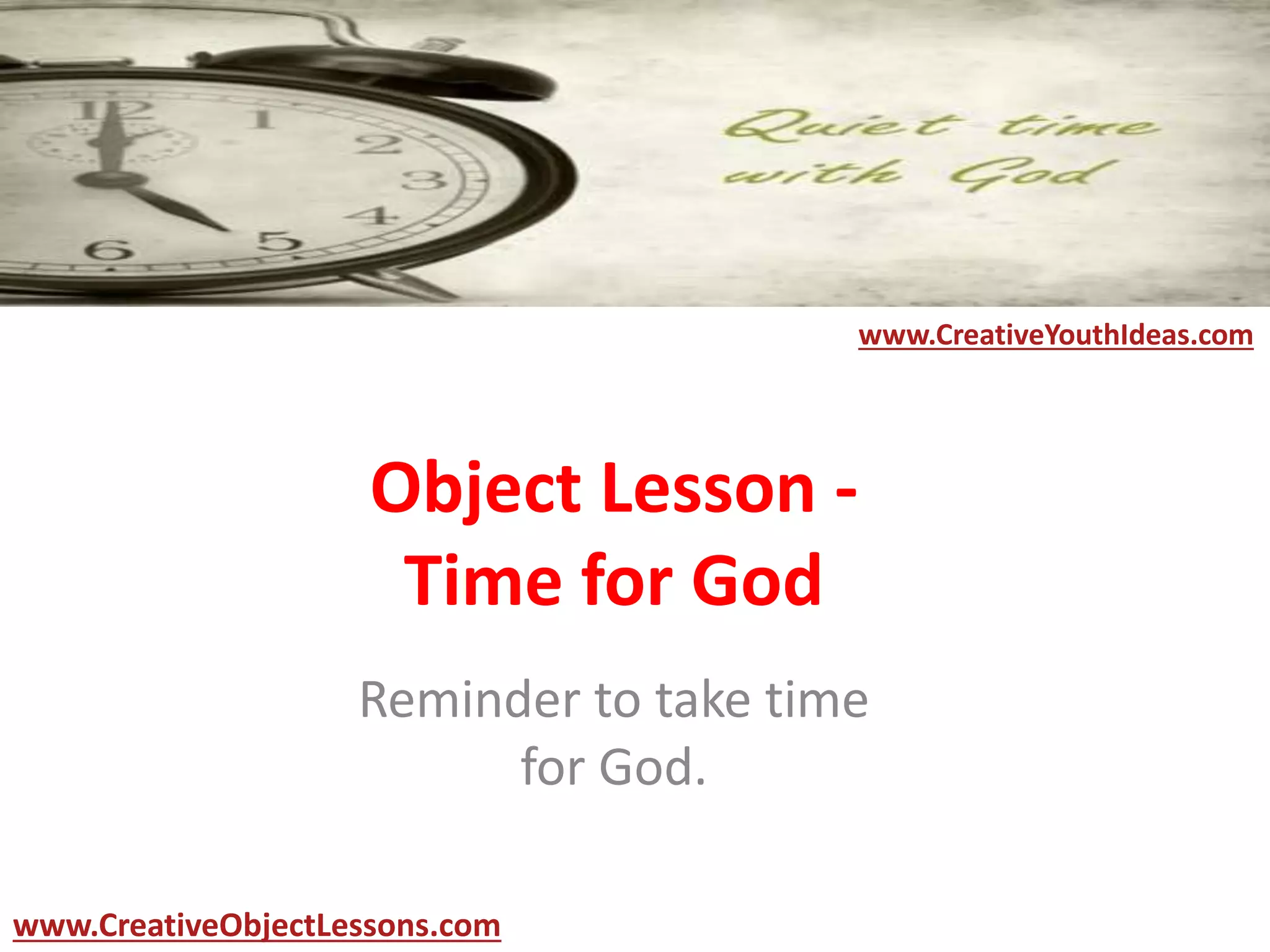 12
1
2
3
4
5
6

Quiet time with God

www.CreativeYouthIdeas.com

Object Lesson - Time for God

Reminder to take time for God.

www.CreativeObjectLessons.com